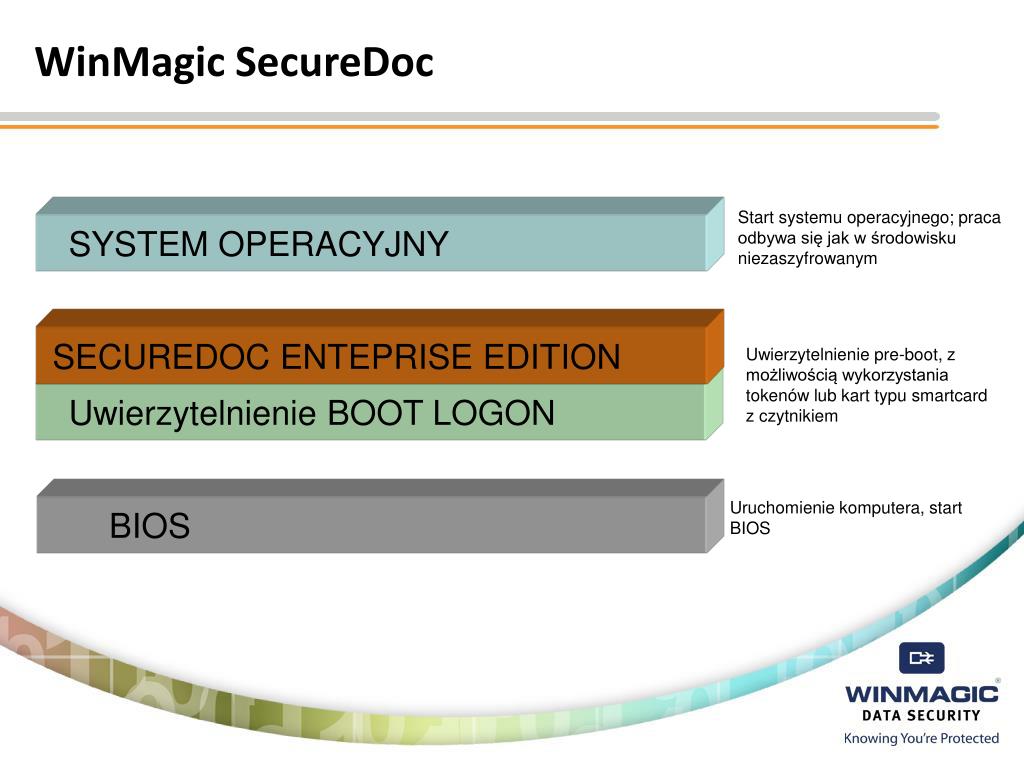 WinMagic SecureDoc

SYSTEM OPERACYJNY

Start systemu operacyjnego; praca odbywa się jak w środowisku niezaszyfrowanym

SECUREDOC ENTEPRISE EDITION

Uwierzytelnienie BOOT LOGON

Uwierzytelnienie pre-boot, z możliwością wykorzystania tokenów lub kart typu smartcard z czytnikiem

BIOS

Uruchomienie komputera, start BIOS

WINMAGIC®
DATA SECURITY
Knowing You're Protected